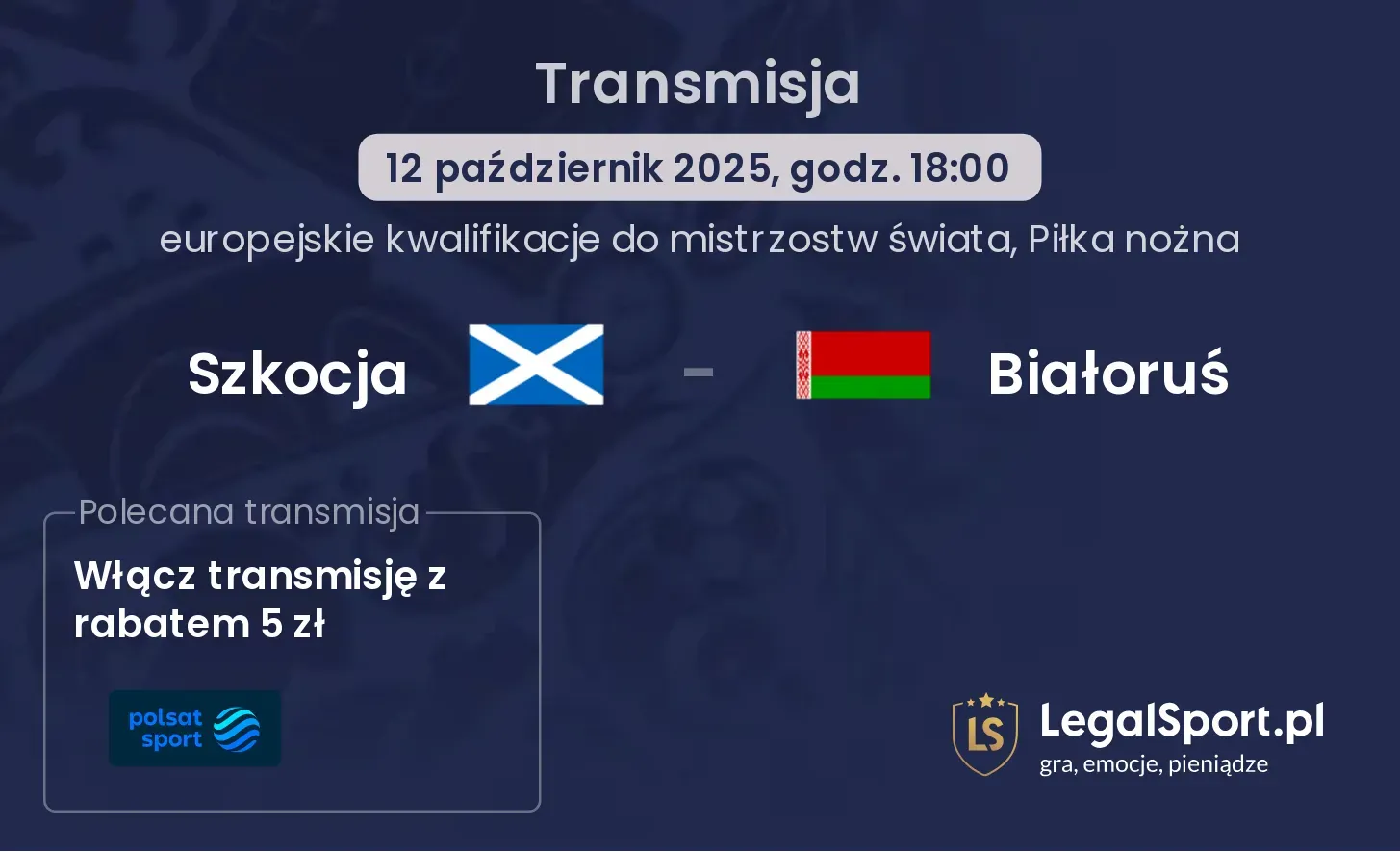 Transmisja

12 październik 2025, godz. 18:00

europejskie kwalifikacje do mistrzostw świata, Piłka nożna

Szkocja - Białoruś

Polecana transmisja

Włącz transmisję z rabatem 5 zł

polsat sport

LS LegalSport.pl
gra, emocje, pieniądze